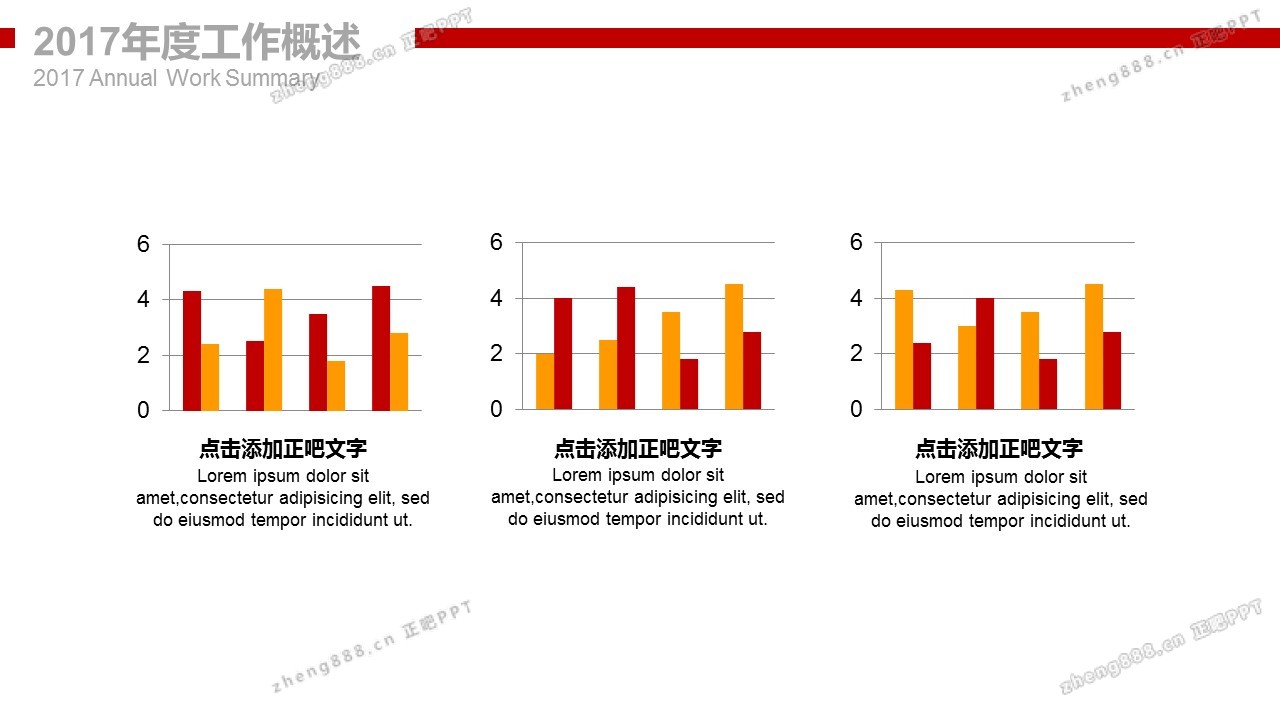 2017年度工作概述
2017 Annual Work Summary

zheng888.cn 正吧PPT

zheng888.cn 正吧PPT

6
4
2
0

点击添加正吧文字
Lorem ipsum dolor sit amet,consectetur adipisicing elit, sed do eiusmod tempor incididunt ut.

6
4
2
0

点击添加正吧文字
Lorem ipsum dolor sit amet,consectetur adipisicing elit, sed do eiusmod tempor incididunt ut.

6
4
2
0

点击添加正吧文字
Lorem ipsum dolor sit amet,consectetur adipisicing elit, sed do eiusmod tempor incididunt ut.

zheng888.cn 正吧PPT

zheng888.cn 正吧PPT